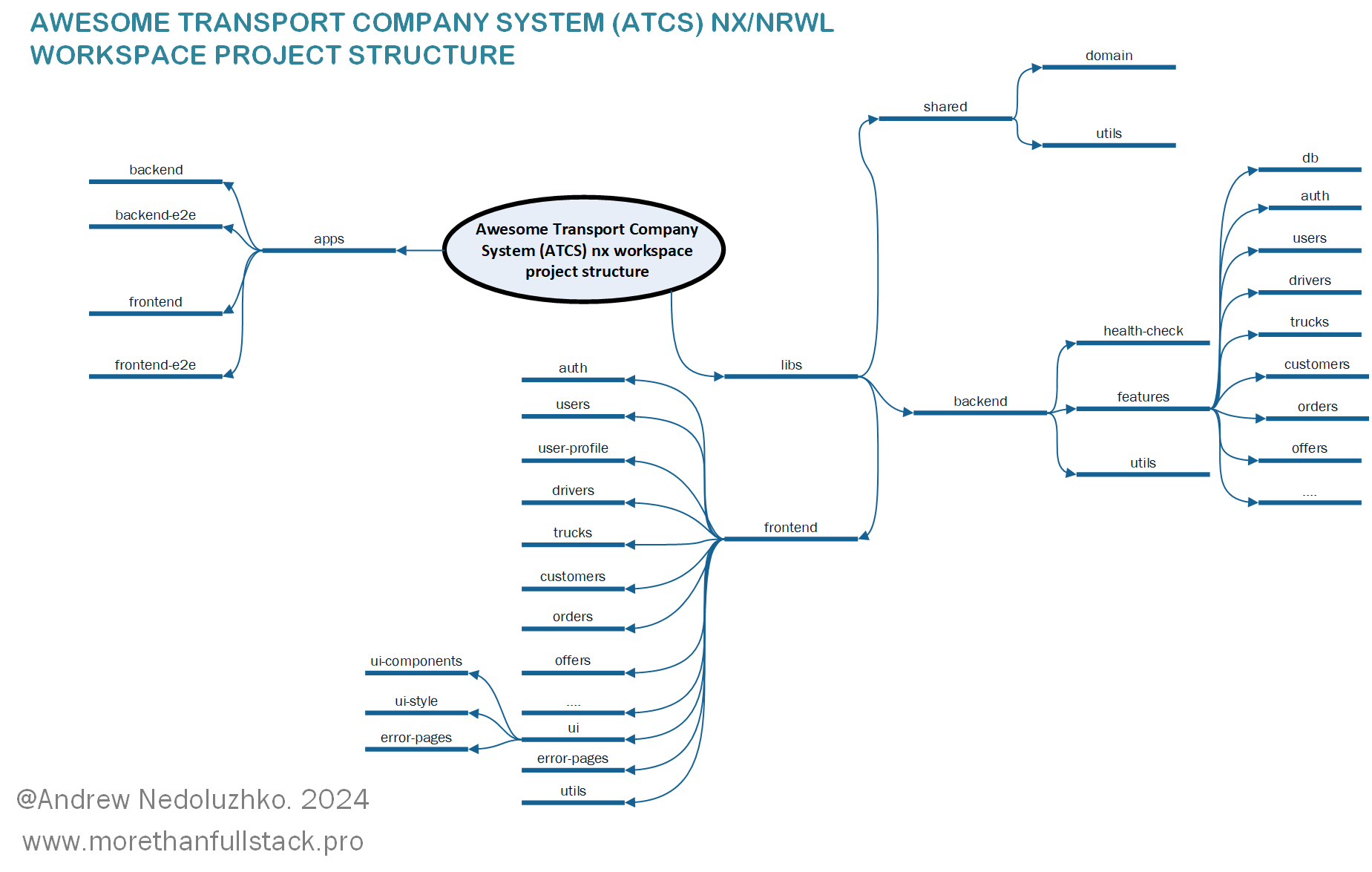 AWESOME TRANSPORT COMPANY SYSTEM (ATCS) NX/NRWL WORKSPACE PROJECT STRUCTURE

Awesome Transport Company System (ATCS) nx workspace project structure

apps

backend

backend-e2e

frontend

frontend-e2e

libs

shared

domain

utils

backend

health-check

features

utils

db

auth

users

drivers

trucks

customers

orders

offers

....

frontend

auth

users

user-profile

drivers

trucks

customers

orders

offers

....

ui

error-pages

utils

ui-components

ui-style

error-pages

@Andrew Nedoluzhko. 2024

www.morethanfullstack.pro